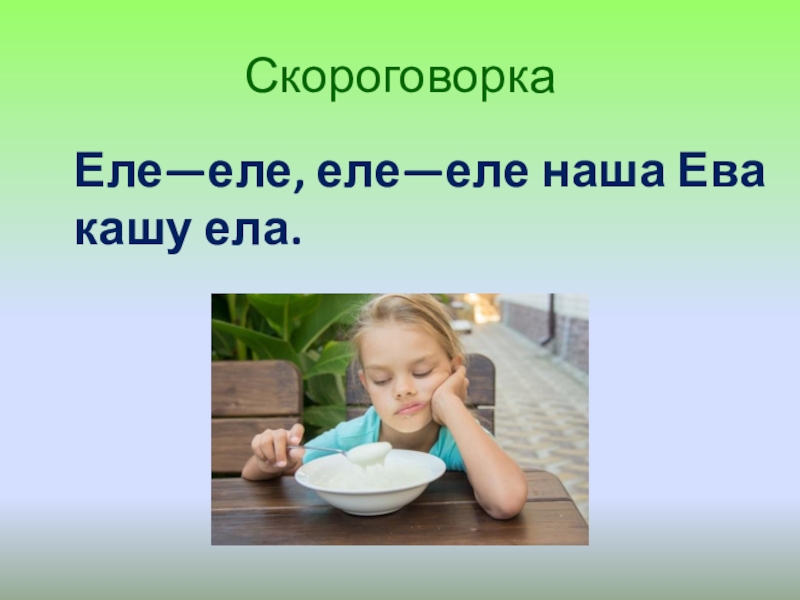 Скороговорка

Еле—еле, еле—еле наша Ева кашу ела.